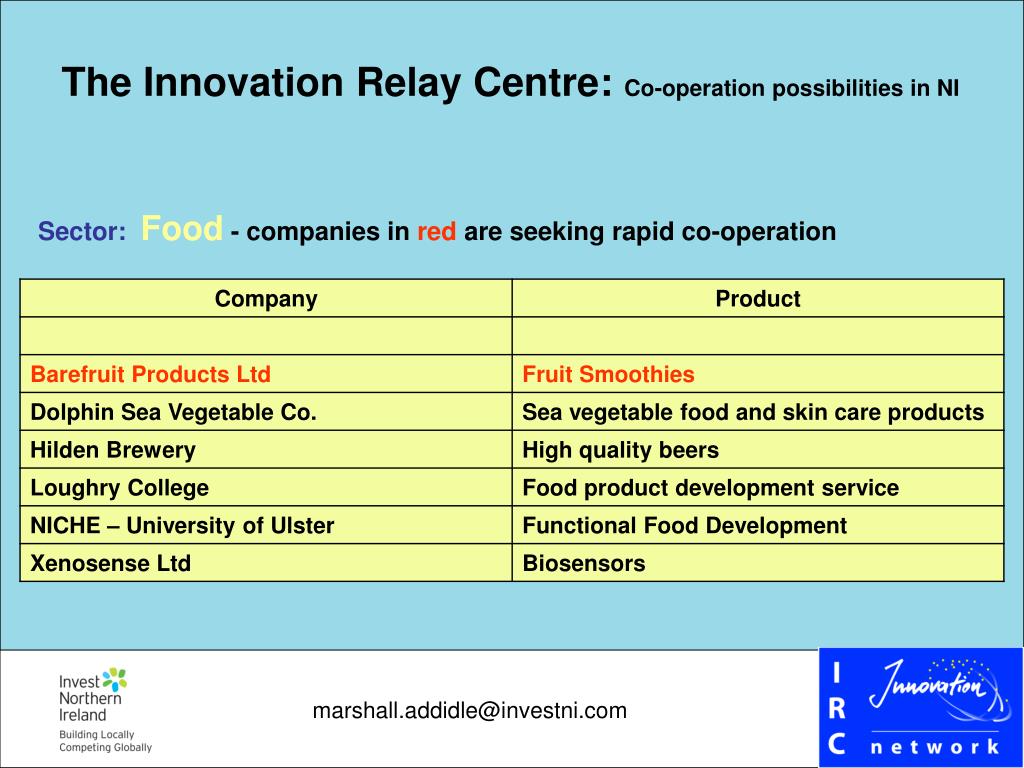 The Innovation Relay Centre: Co-operation possibilities in NI

Sector: Food - companies in red are seeking rapid co-operation

| Company | Product |
|---|---|
| | |
| Barefruit Products Ltd | Fruit Smoothies |
| Dolphin Sea Vegetable Co. | Sea vegetable food and skin care products |
| Hilden Brewery | High quality beers |
| Loughry College | Food product development service |
| NICHE – University of Ulster | Functional Food Development |
| Xenosense Ltd | Biosensors |

Invest Northern Ireland
Building Locally
Competing Globally

marshall.addidle@investni.com

I R C Innovation network